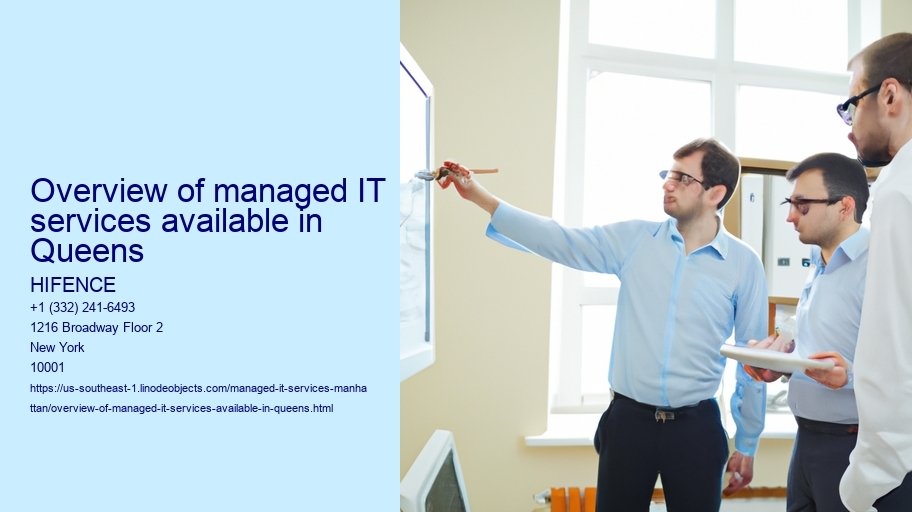 Overview of managed IT services available in Queens

HIFENCE
+1 (332) 241-6493
1216 Broadway Floor 2
New York
10001
https://us-southeast-1.linodeobjects.com/managed-it-services-manhattan/overview-of-managed-it-services-available-in-queens.html